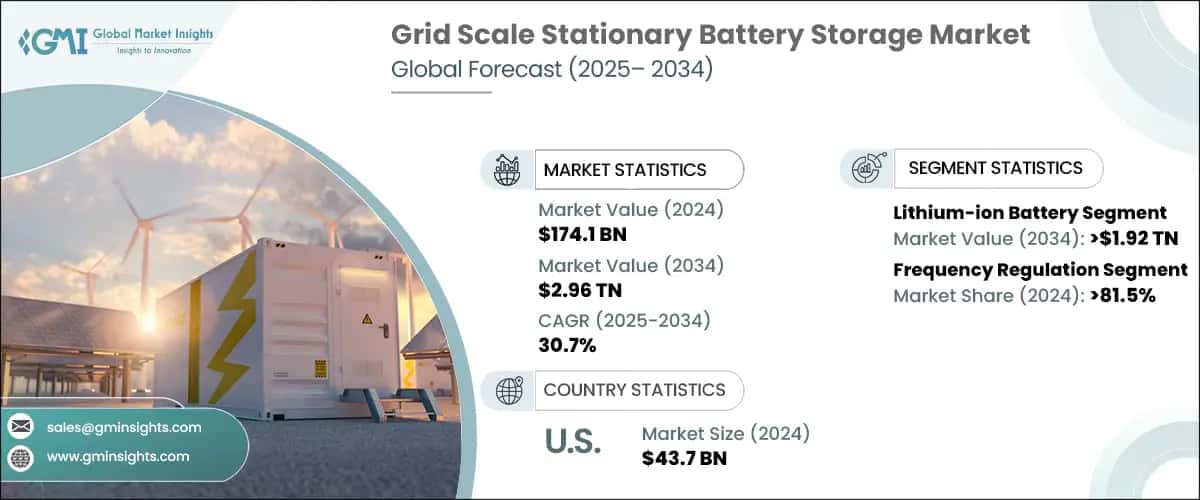 GMI Global Market Insights
Insights to Innovation

Grid Scale Stationary Battery Storage Market
Global Forecast (2025– 2034)

MARKET STATISTICS

Market Value (2024)
$174.1 BN

Market Value (2034)
$2.96 TN

CAGR (2025-2034)
30.7%

COUNTRY STATISTICS

U.S.

Market Size (2024)
$43.7 BN

SEGMENT STATISTICS

Lithium-ion Battery Segment
Market Value (2034): >$1.92 TN

Frequency Regulation Segment
Market Share (2024): >81.5%

sales@gminsights.com

www.gminsights.com